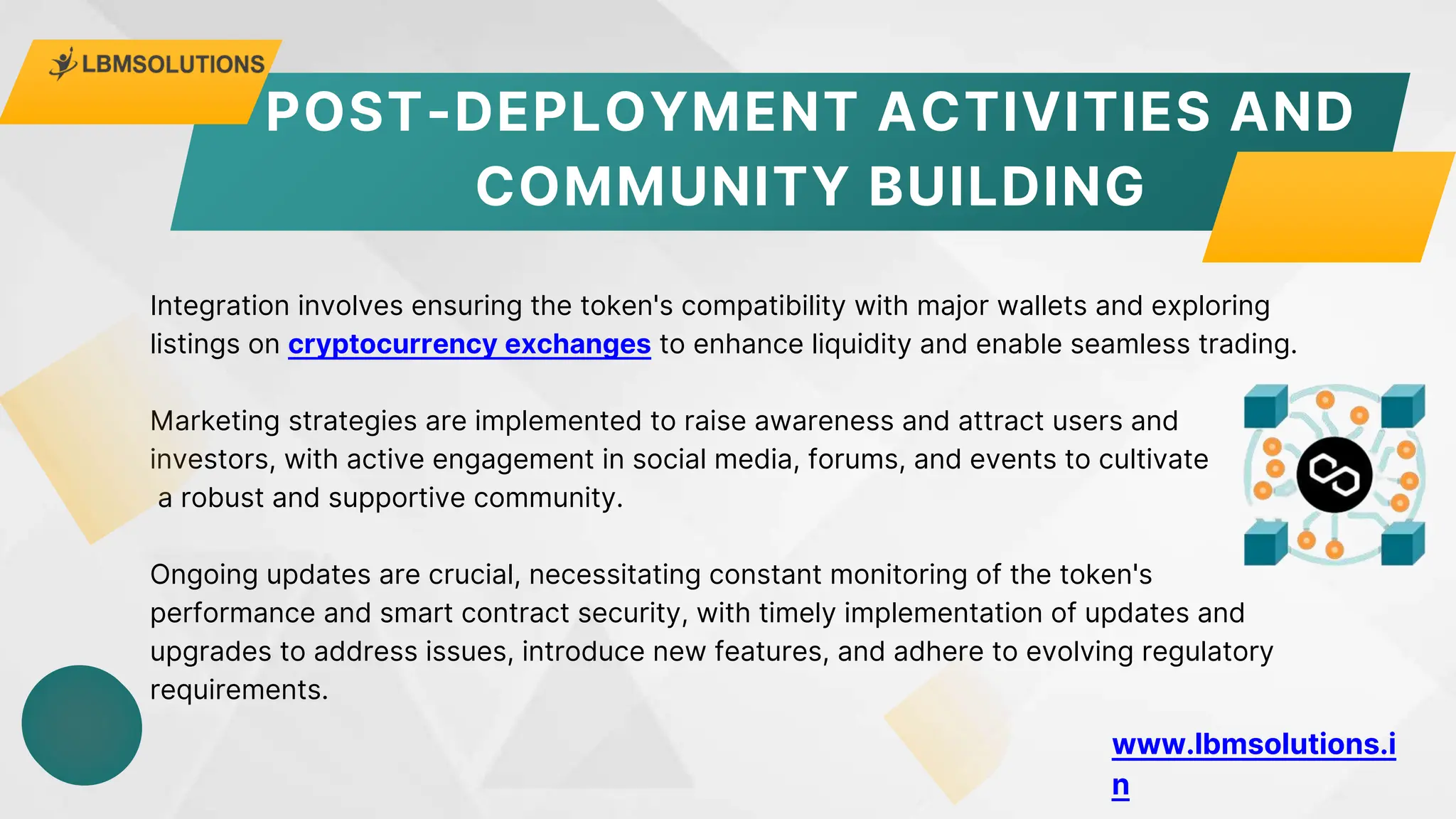 LBMSOLUTIONS

POST-DEPLOYMENT ACTIVITIES AND COMMUNITY BUILDING

Integration involves ensuring the token's compatibility with major wallets and exploring listings on cryptocurrency exchanges to enhance liquidity and enable seamless trading.

Marketing strategies are implemented to raise awareness and attract users and investors, with active engagement in social media, forums, and events to cultivate a robust and supportive community.

Ongoing updates are crucial, necessitating constant monitoring of the token's performance and smart contract security, with timely implementation of updates and upgrades to address issues, introduce new features, and adhere to evolving regulatory requirements.

www.lbmsolutions.in